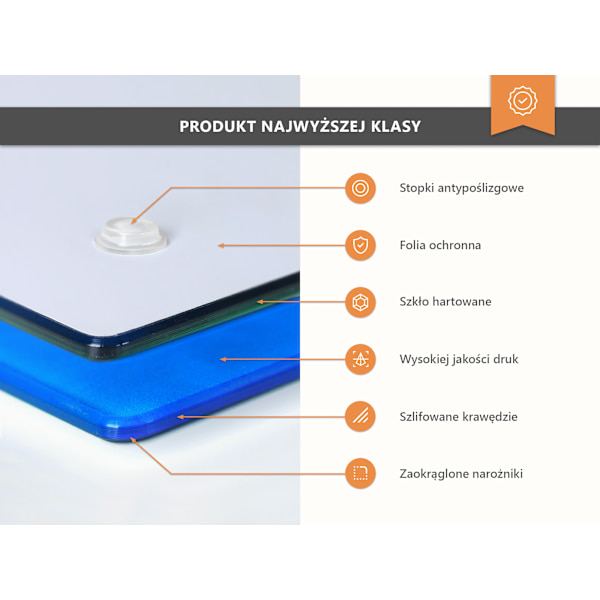 PRODUKT NAJWYŻSZEJ KLASY

Stopki antypoślizgowe

Folia ochronna

Szkło hartowane

Wysokiej jakości druk

Szlifowane krawędzie

Zaokrąglone narożniki